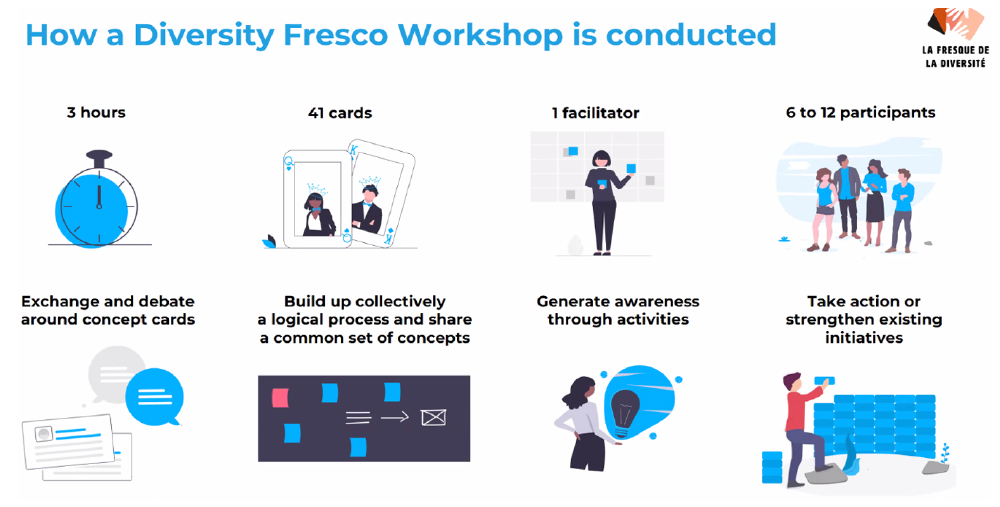 How a Diversity Fresco Workshop is conducted

LA FRESQUE DE LA DIVERSITÉ

3 hours

41 cards

1 facilitator

6 to 12 participants

Exchange and debate around concept cards

Build up collectively a logical process and share a common set of concepts

Generate awareness through activities

Take action or strengthen existing initiatives